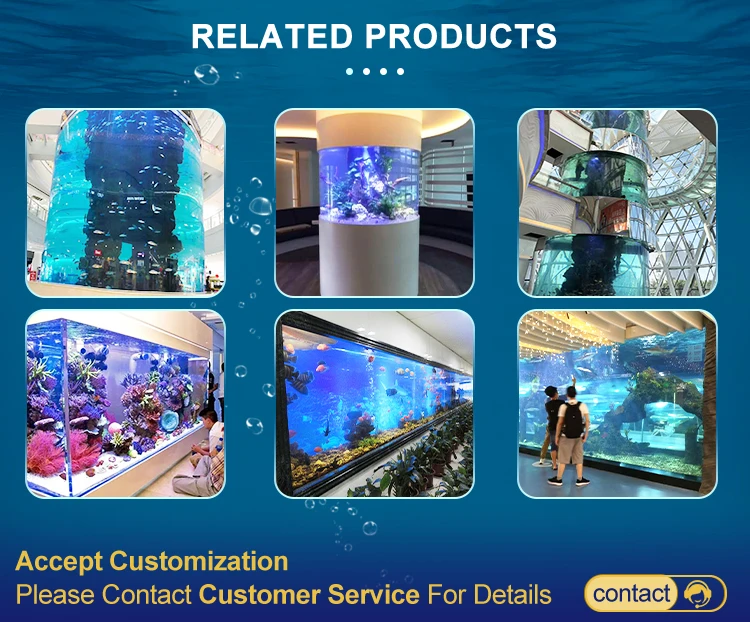 RELATED PRODUCTS

Accept Customization
Please Contact Customer Service For Details

contact